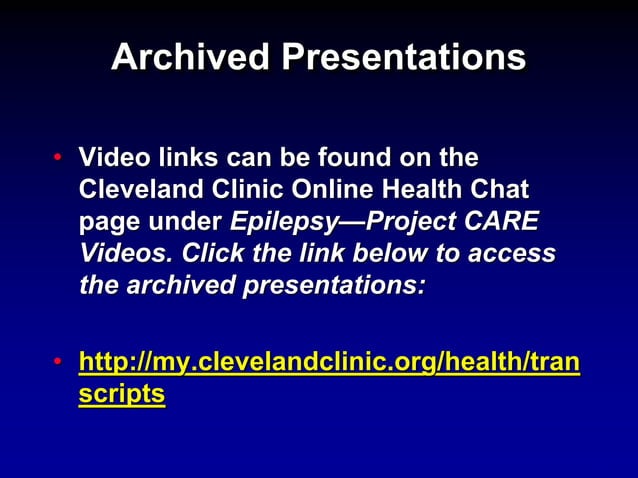 Archived Presentations

• Video links can be found on the Cleveland Clinic Online Health Chat page under Epilepsy—Project CARE Videos. Click the link below to access the archived presentations:

• http://my.clevelandclinic.org/health/transcripts